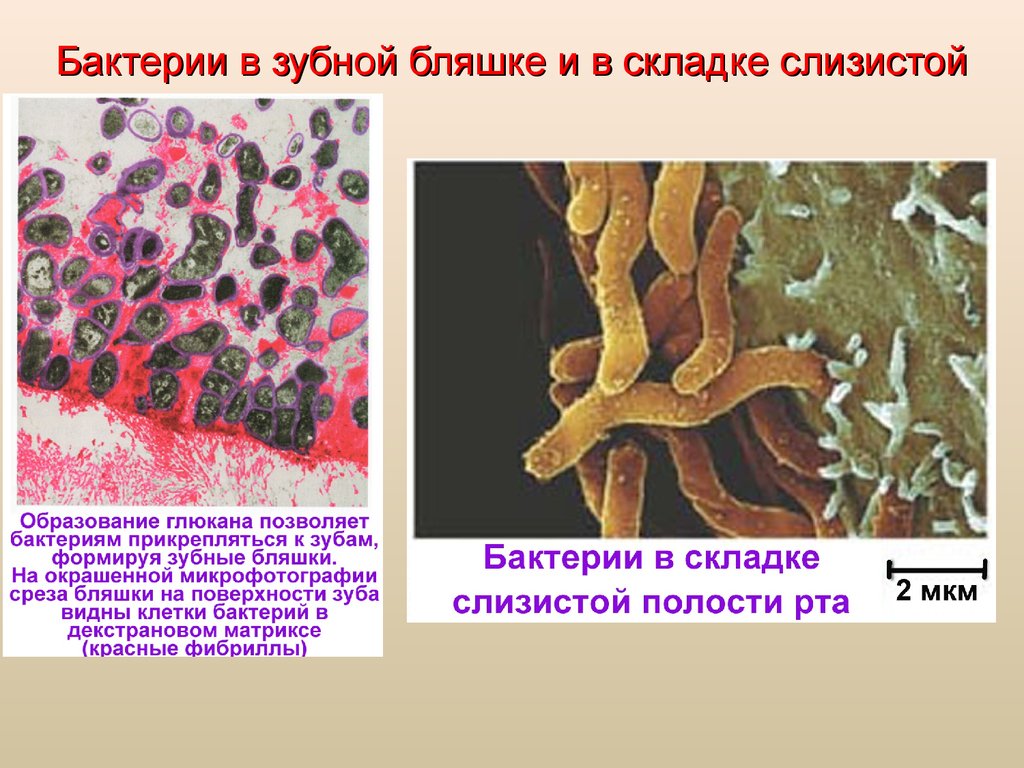 Бактерии в зубной бляшке и в складке слизистой

Образование глюкана позволяет бактериям прикрепляться к зубам, формируя зубные бляшки. На окрашенной микрофотографии среза бляшки на поверхности зуба видны клетки бактерий в декстрановом матриксе (красные фибриллы)

Бактерии в складке слизистой полости рта

2 мкм